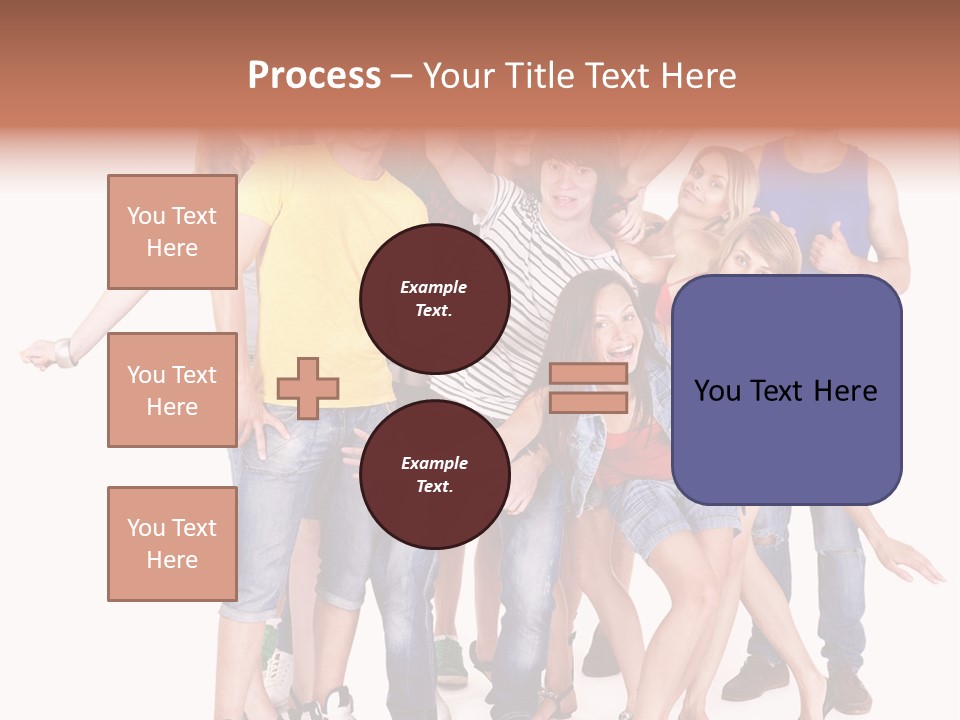 Process – Your Title Text Here

You Text Here

You Text Here

You Text Here

Example Text.

Example Text.

You Text Here